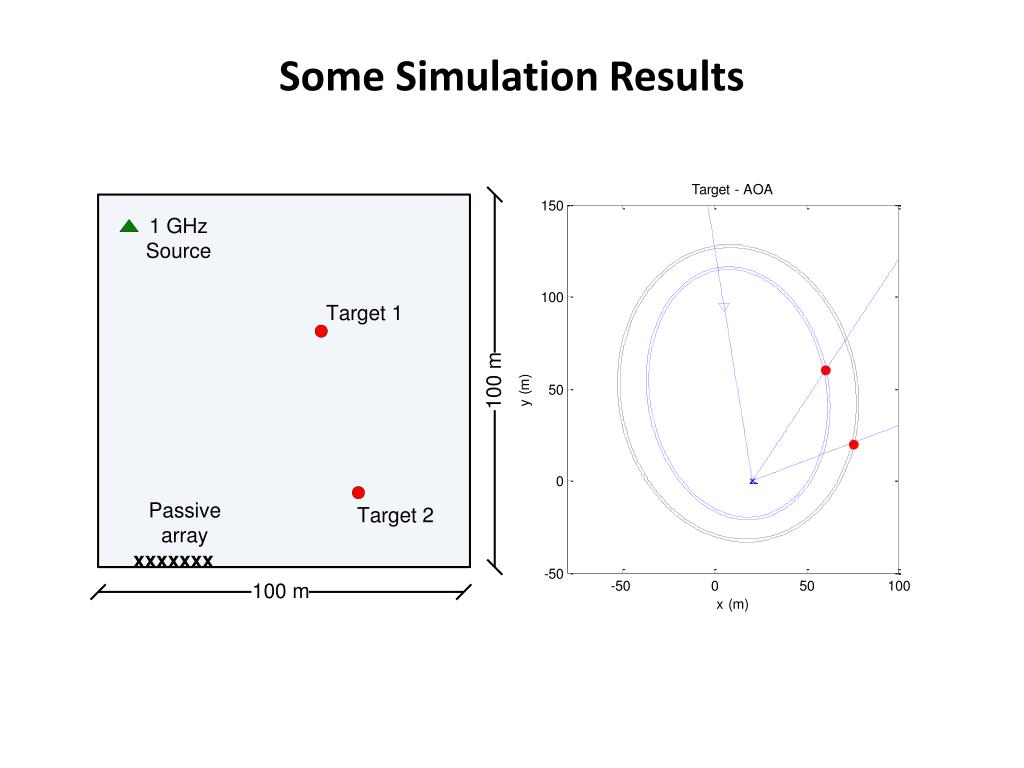 Some Simulation Results

1 GHz
Source

Target 1

Target 2

Passive
array
xxxxxxx

100 m

100 m

Target - AOA

150
100
50
0
-50
y (m)

-50
0
50
100
x (m)